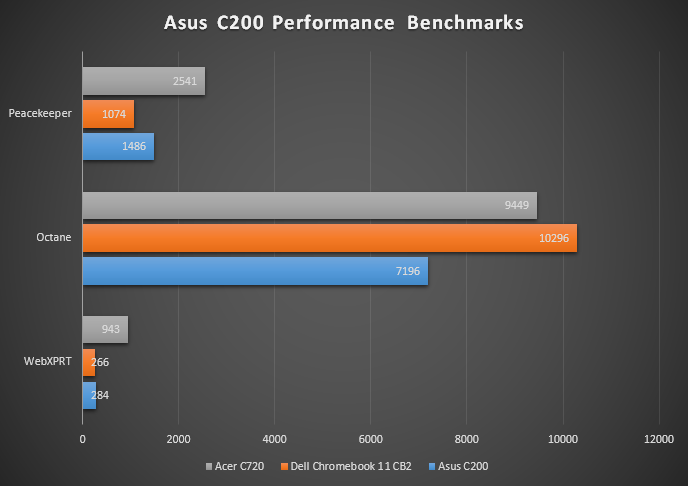 Asus C200 Performance Benchmarks

Peacekeeper
2541
1074
1486

Octane
9449
10296
7196

WebXPRT
943
266
284

0 2000 4000 6000 8000 10000 12000

Acer C720 Dell Chromebook 11 CB2 Asus C200